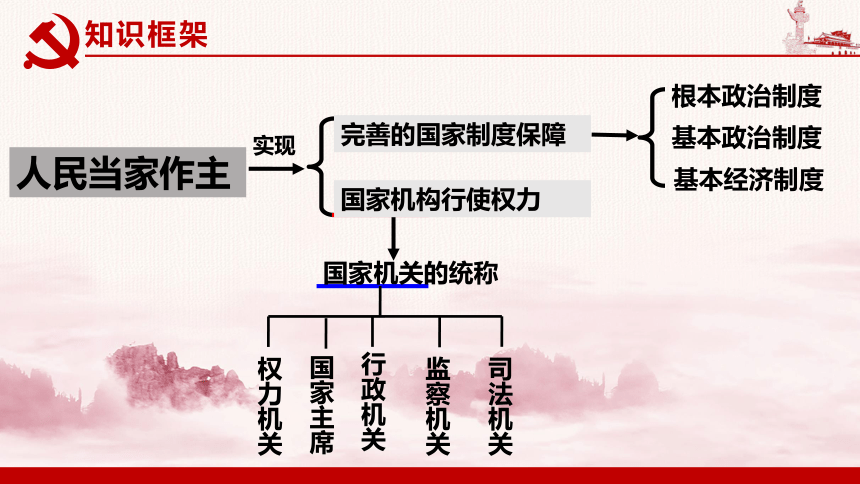 知识框架

人民当家作主

实现

完善的国家制度保障

国家机构行使权力

根本政治制度
基本政治制度
基本经济制度

国家机关的统称

权力机关

国家主席

行政机关

监察机关

司法机关